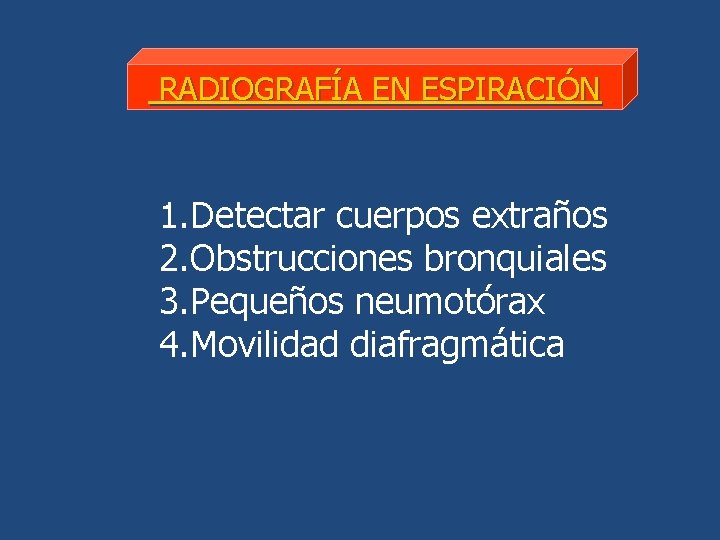 RADIOGRAFÍA EN ESPIRACIÓN

1.Detectar cuerpos extraños
2.Obstrucciones bronquiales
3.Pequeños neumotórax
4.Movilidad diafragmática